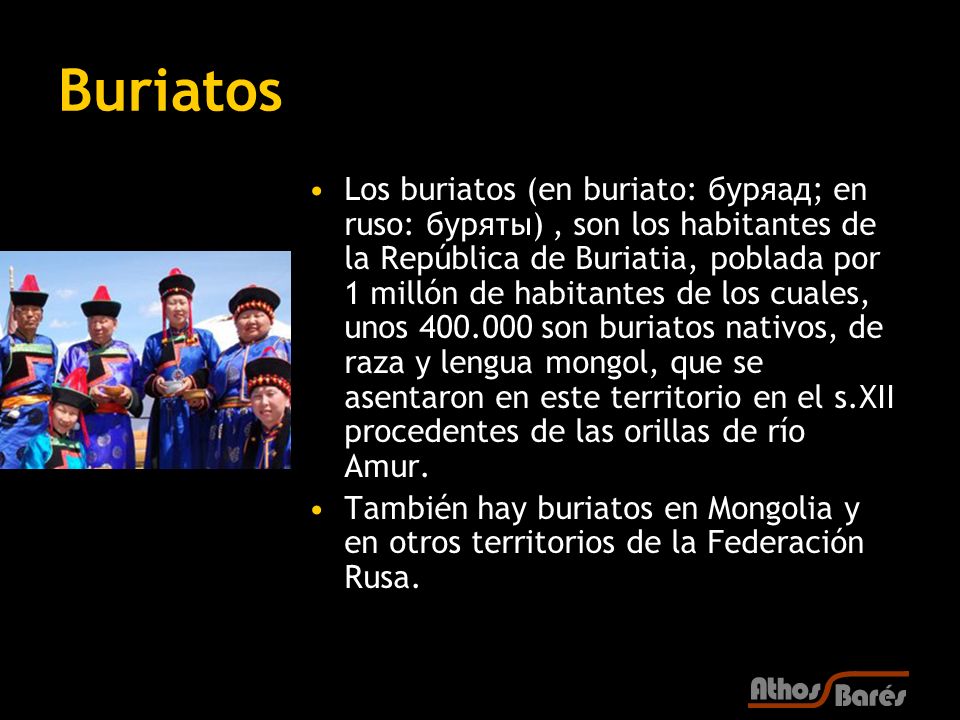 Buriatos

• Los buriatos (en buriato: буряад; en ruso: буряты) , son los habitantes de la República de Buriatia, poblada por 1 millón de habitantes de los cuales, unos 400.000 son buriatos nativos, de raza y lengua mongol, que se asentaron en este territorio en el s.XII procedentes de las orillas de río Amur.

• También hay buriatos en Mongolia y en otros territorios de la Federación Rusa.

Athos Barés